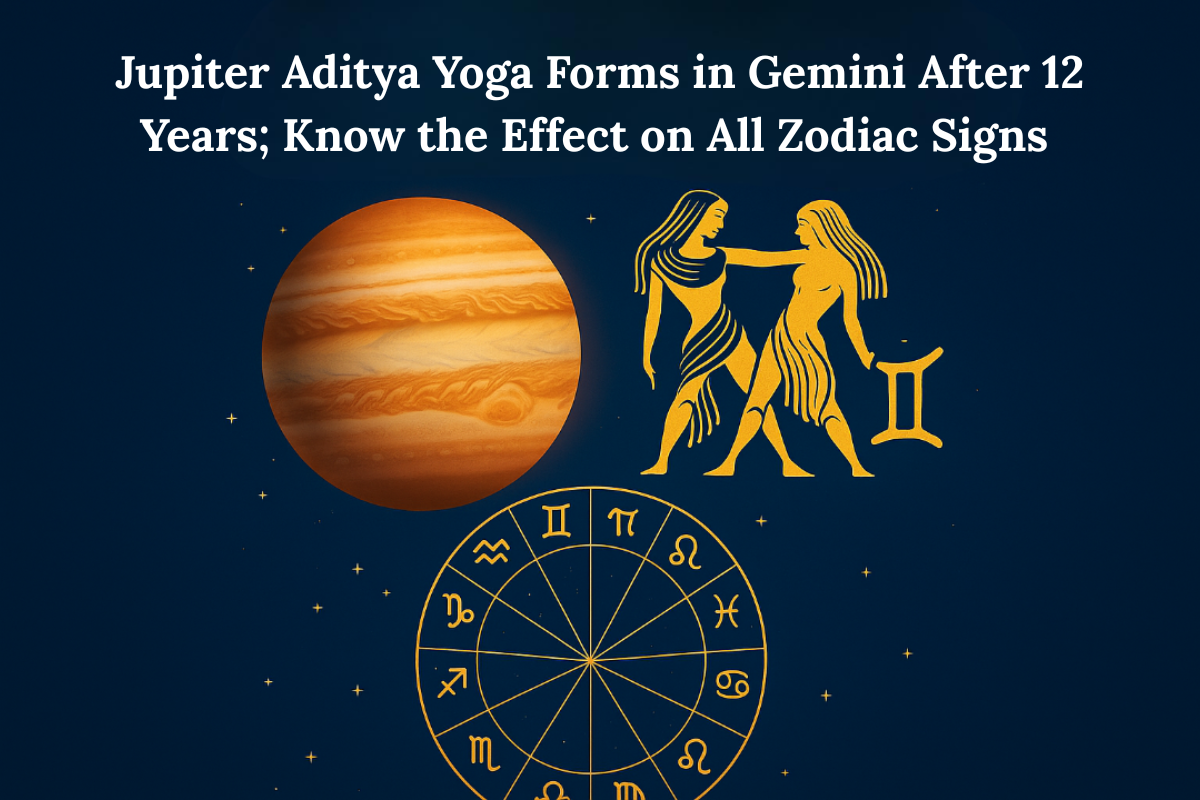 Jupiter Aditya Yoga Forms in Gemini After 12 Years; Know the Effect on All Zodiac Signs